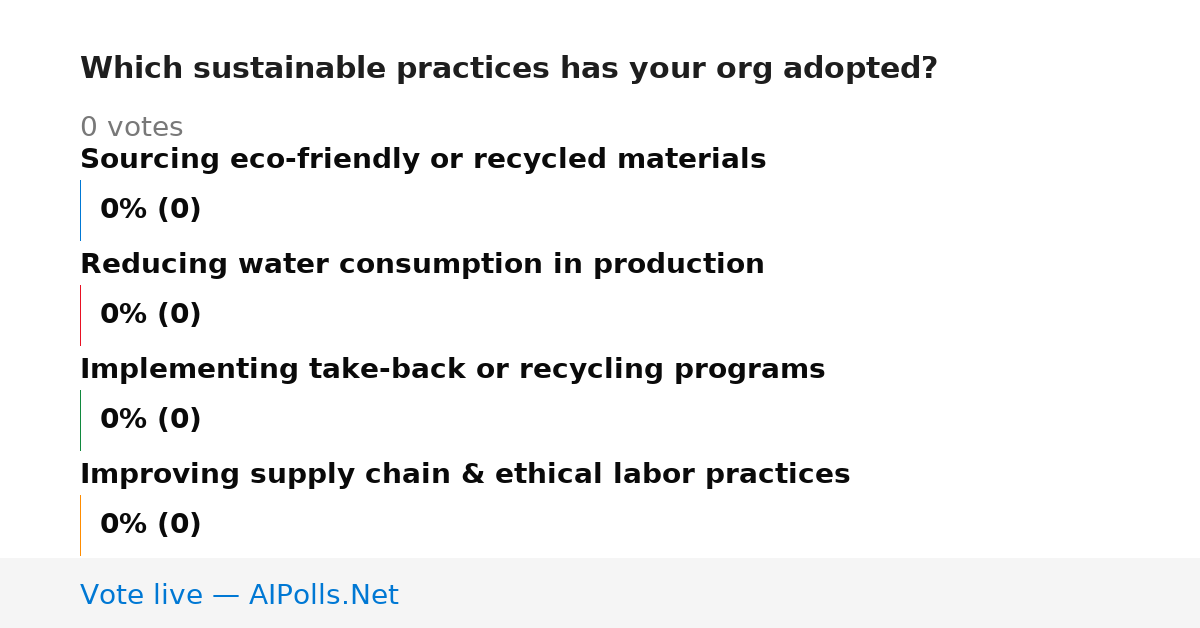 Which sustainable practices has your org adopted?

0 votes

Sourcing eco-friendly or recycled materials

0% (0)

Reducing water consumption in production

0% (0)

Implementing take-back or recycling programs

0% (0)

Improving supply chain & ethical labor practices

0% (0)

Vote live — AIPolls.Net